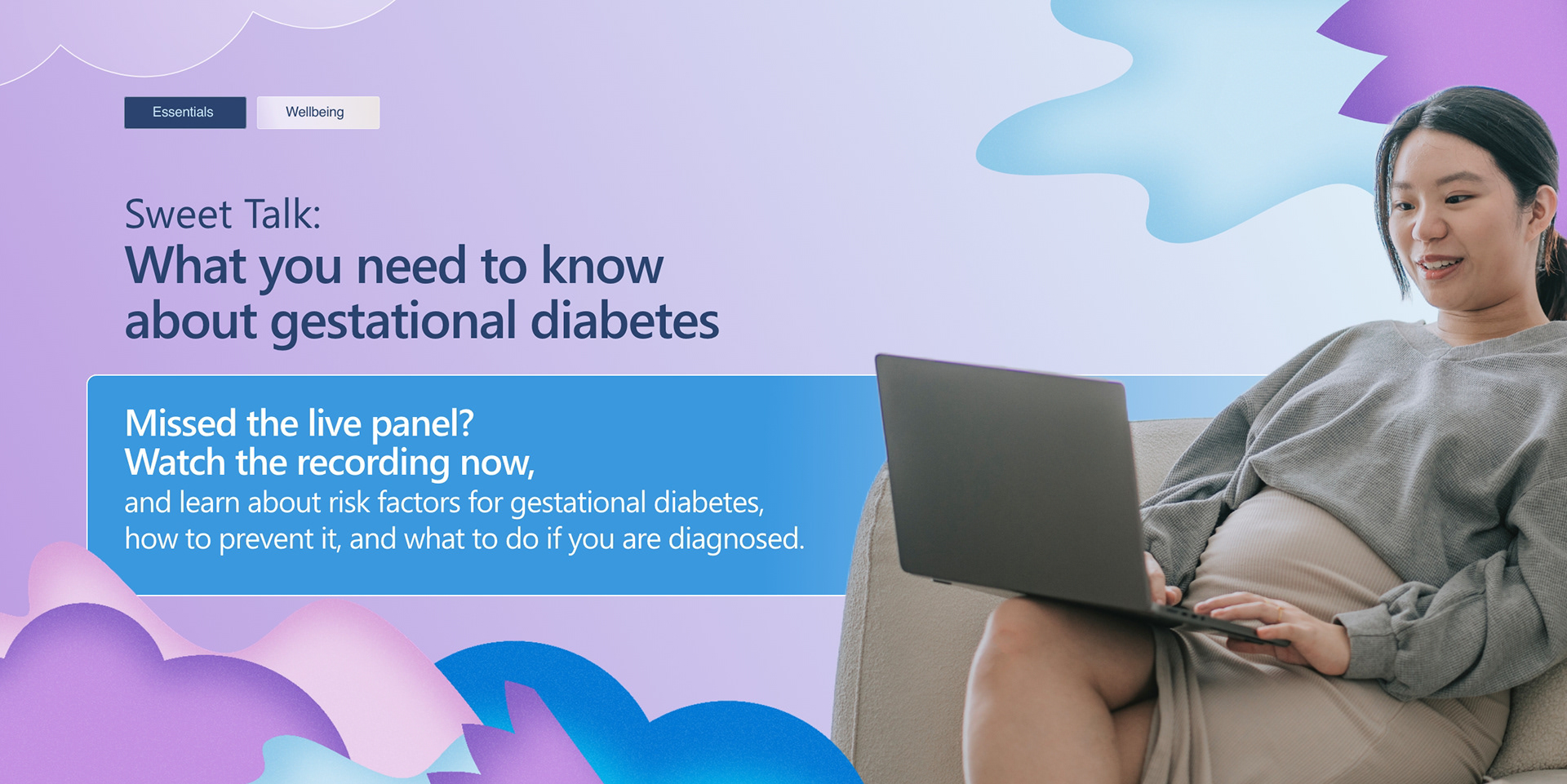 Essentials Wellbeing

Sweet Talk:
What you need to know about gestational diabetes

Missed the live panel?
Watch the recording now,
and learn about risk factors for gestational diabetes, how to prevent it, and what to do if you are diagnosed.